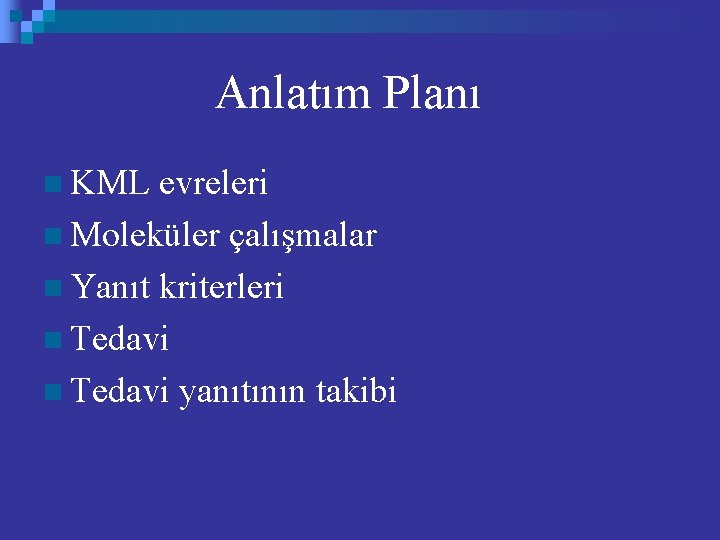 Anlatım Planı

KML evreleri
Moleküler çalışmalar
Yanıt kriterleri
Tedavi
Tedavi yanıtının takibi